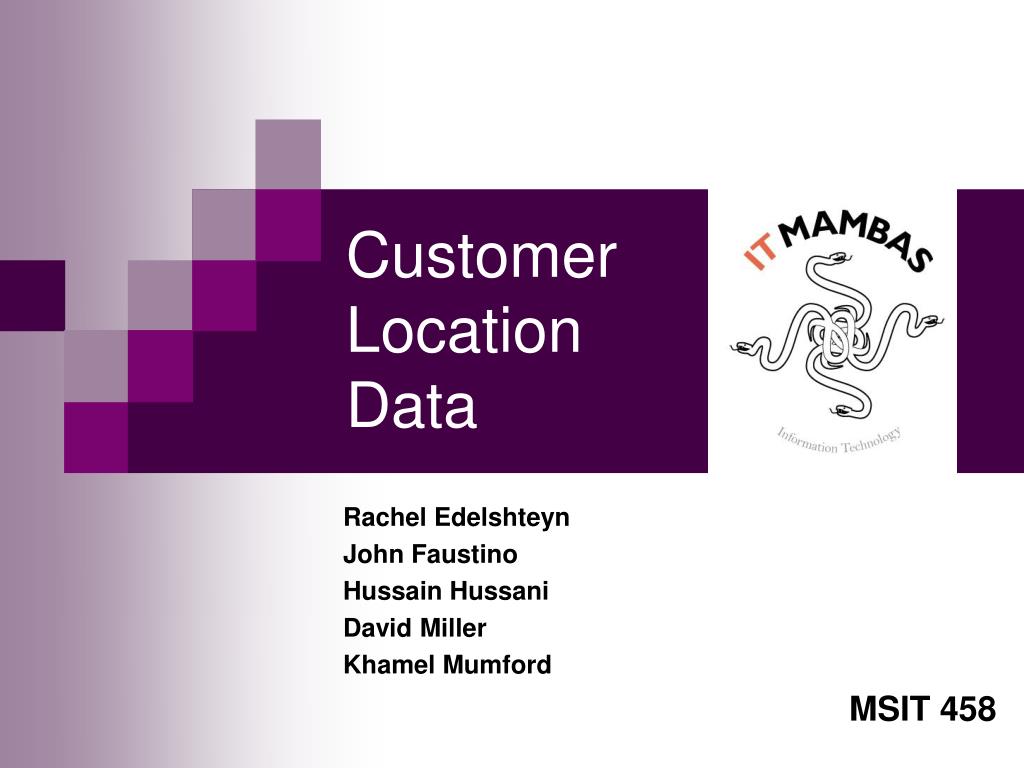 Customer Location Data

IT MAMBAS
Information Technology

Rachel Edelshteyn
John Faustino
Hussain Hussani
David Miller
Khamel Mumford

MSIT 458